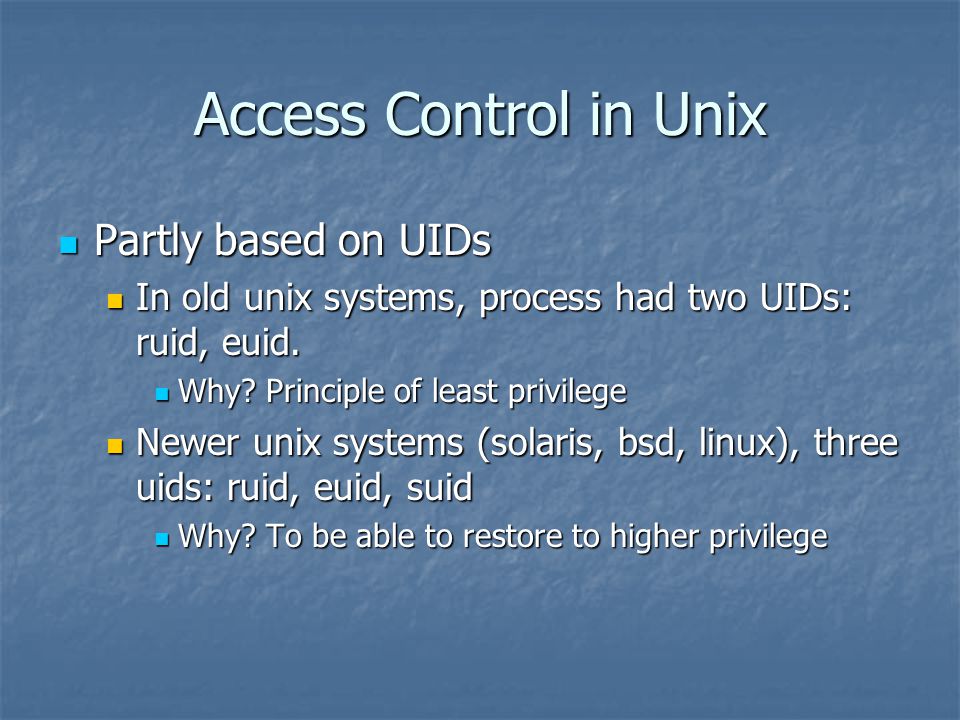 Access Control in Unix

Partly based on UIDs

In old unix systems, process had two UIDs: ruid, euid.

Why? Principle of least privilege

Newer unix systems (solaris, bsd, linux), three uids: ruid, euid, suid

Why? To be able to restore to higher privilege